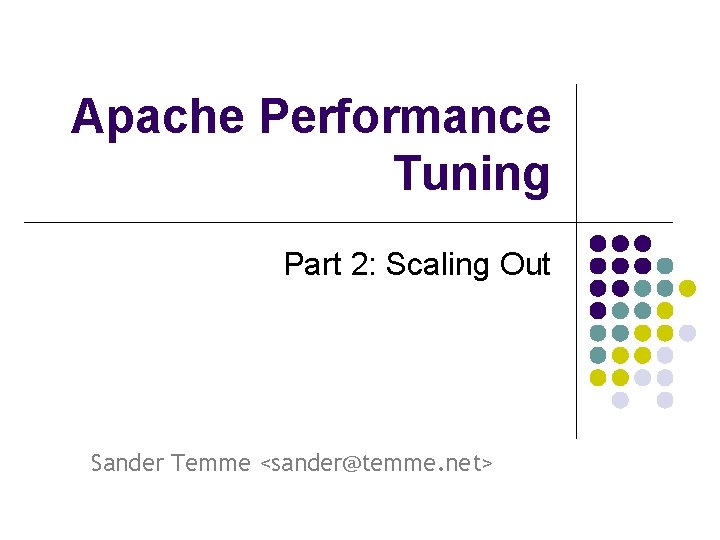 Apache Performance Tuning

Part 2: Scaling Out

Sander Temme <sander@temme.net>